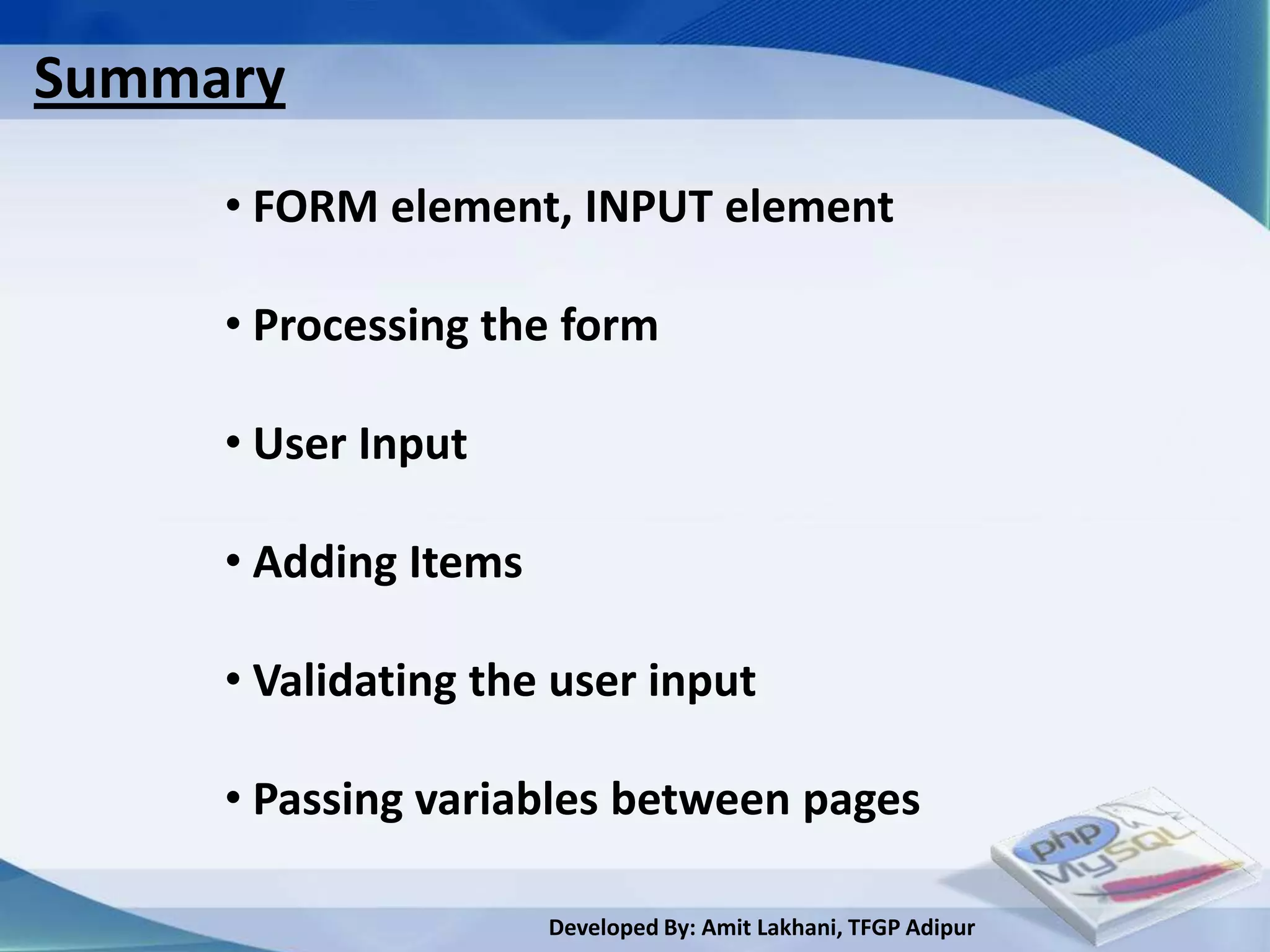 Summary

• FORM element, INPUT element

• Processing the form

• User Input

• Adding Items

• Validating the user input

• Passing variables between pages

php
MySQL

Developed By: Amit Lakhani, TFGP Adipur